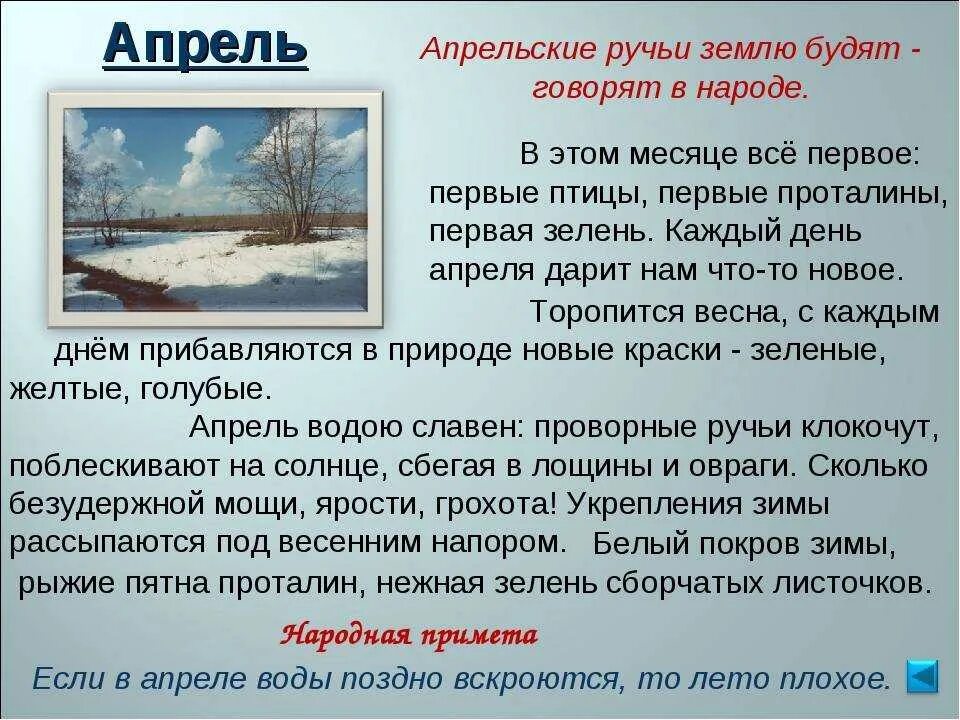 Апрель

Апрельские ручьи землю будят - говорят в народе.

В этом месяце всё первое: первые птицы, первые проталины, первая зелень. Каждый день апреля дарит нам что-то новое.

Торопится весна, с каждым днём прибавляются в природе новые краски - зеленые, желтые, голубые.

Апрель водою славен: проворные ручьи клокочут, поблескивают на солнце, сбегая в лощины и овраги. Сколько безудержной мощи, ярости, грохота! Укрепления зимы рассыпаются под весенним напором. Белый покров зимы, рыжие пятна проталин, нежная зелень сборчатых листочков.

Народная примета

Если в апреле воды поздно вскроются, то лето плохое.